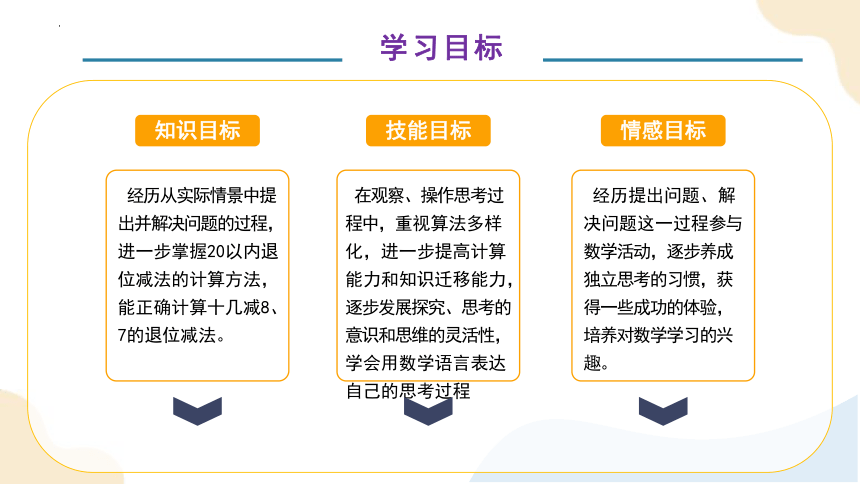 学习目标

知识目标

经历从实际情景中提出并解决问题的过程，进一步掌握20以内退位减法的计算方法，能正确计算十几减8、7的退位减法。

技能目标

在观察、操作思考过程中，重视算法多样化，进一步提高计算能力和知识迁移能力，逐步发展探究、思考的意识和思维的灵活性，学会用数学语言表达自己的思考过程

情感目标

经历提出问题、解决问题这一过程参与数学活动，逐步养成独立思考的习惯，获得一些成功的体验，培养对数学学习的兴趣。